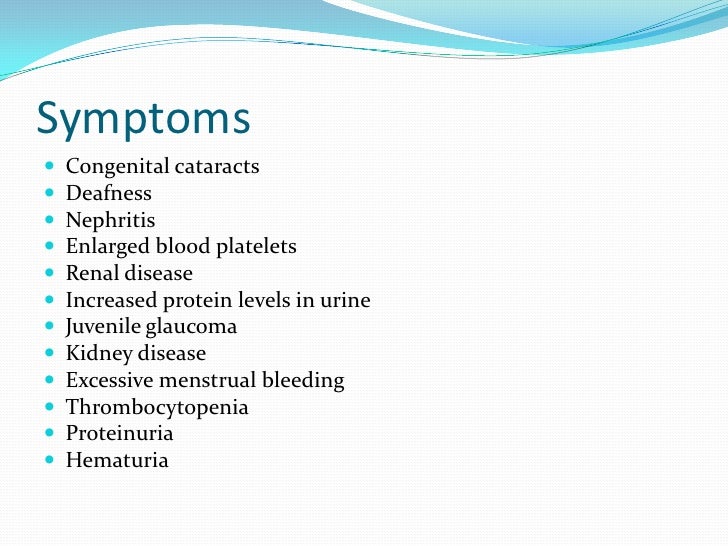 Symptoms

- Congenital cataracts
- Deafness
- Nephritis
- Enlarged blood platelets
- Renal disease
- Increased protein levels in urine
- Juvenile glaucoma
- Kidney disease
- Excessive menstrual bleeding
- Thrombocytopenia
- Proteinuria
- Hematuria